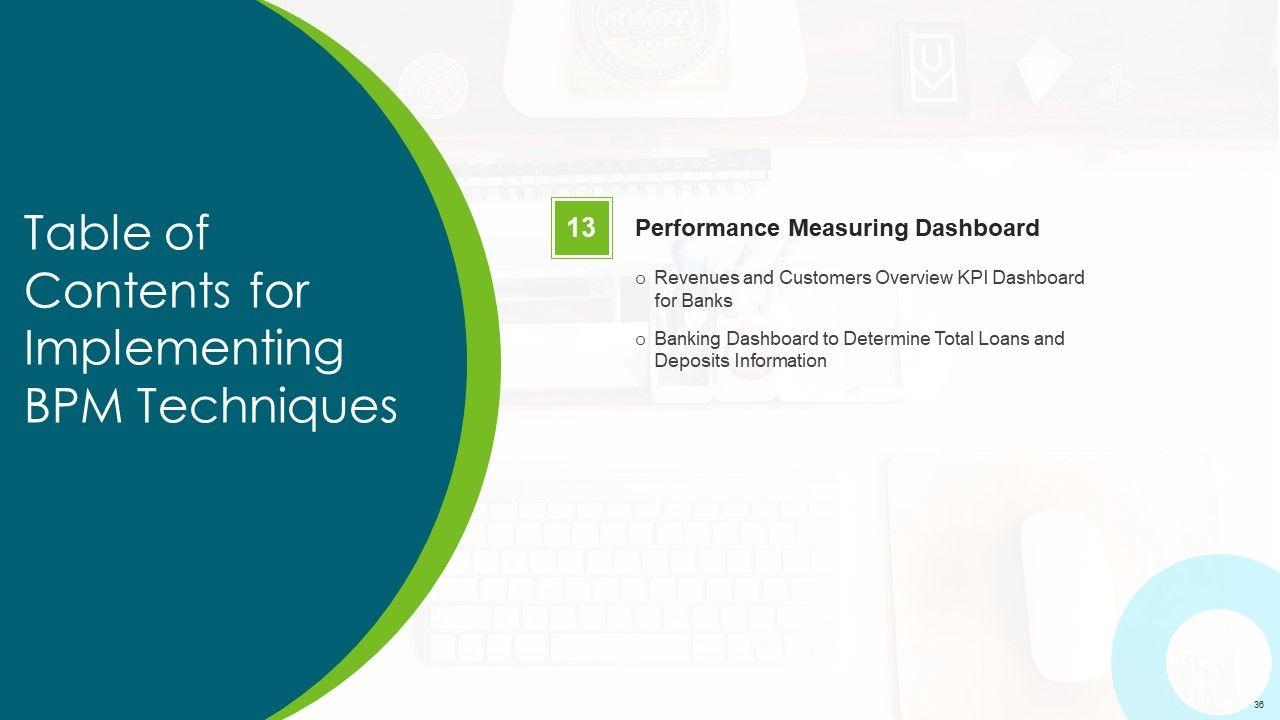 Table of Contents for Implementing BPM Techniques

13

Performance Measuring Dashboard

o Revenues and Customers Overview KPI Dashboard for Banks

o Banking Dashboard to Determine Total Loans and Deposits Information

36